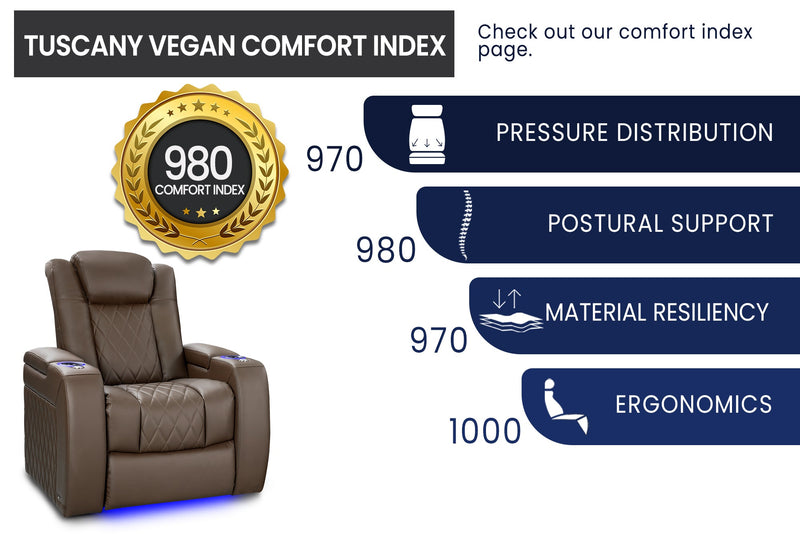 TUSCANY VEGAN COMFORT INDEX

Check out our comfort index page.

980
COMFORT INDEX

970 PRESSURE DISTRIBUTION

980 POSTURAL SUPPORT

970 MATERIAL RESILIENCY

1000 ERGONOMICS